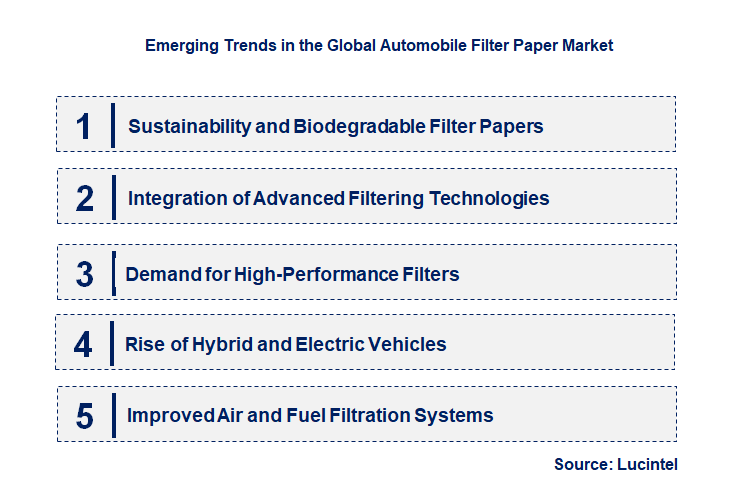 Emerging Trends in the Global Automobile Filter Paper Market

1 Sustainability and Biodegradable Filter Papers

2 Integration of Advanced Filtering Technologies

3 Demand for High-Performance Filters

4 Rise of Hybrid and Electric Vehicles

5 Improved Air and Fuel Filtration Systems

Source: Lucintel